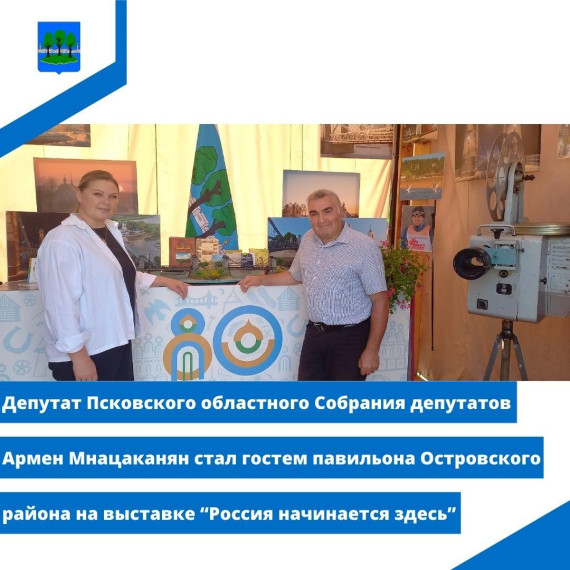 Депутат Псковского областного Собрания депутатов Армен Мнацаканян стал гостем павильона Островского района на выставке “Россия начинается здесь”